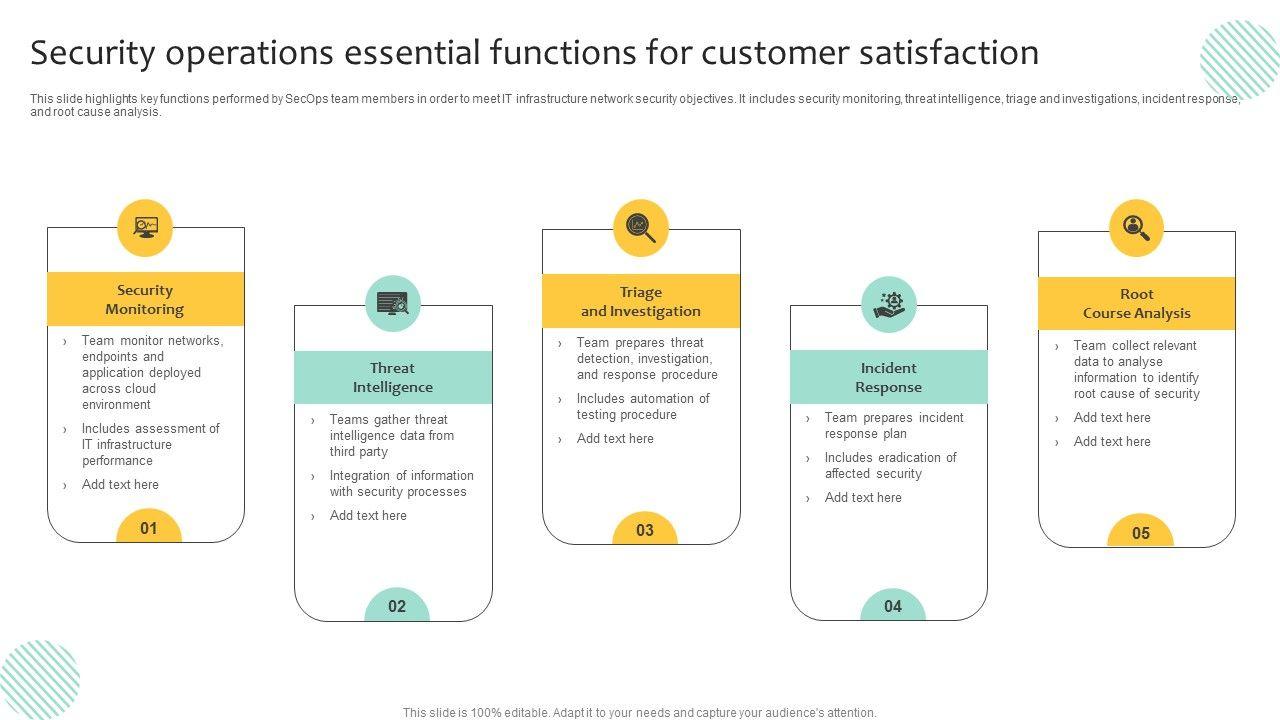 Security operations essential functions for customer satisfaction

This slide highlights key functions performed by SecOps team members in order to meet IT infrastructure network security objectives. It includes security monitoring, threat intelligence, triage and investigations, incident response, and root cause analysis.

Security Monitoring

› Team monitor networks, endpoints and application deployed across cloud environment
› Includes assessment of IT infrastructure performance
› Add text here

01

Threat Intelligence

› Teams gather threat intelligence data from third party
› Integration of information with security processes
› Add text here

02

Triage and Investigation

› Team prepares threat detection, investigation, and response procedure
› Includes automation of testing procedure
› Add text here

03

Incident Response

› Team prepares incident response plan
› Includes eradication of affected security
› Add text here

04

Root Course Analysis

› Team collect relevant data to analyse information to identify root cause of security
› Add text here
› Add text here

05

This slide is 100% editable. Adapt it to your needs and capture your audience's attention.